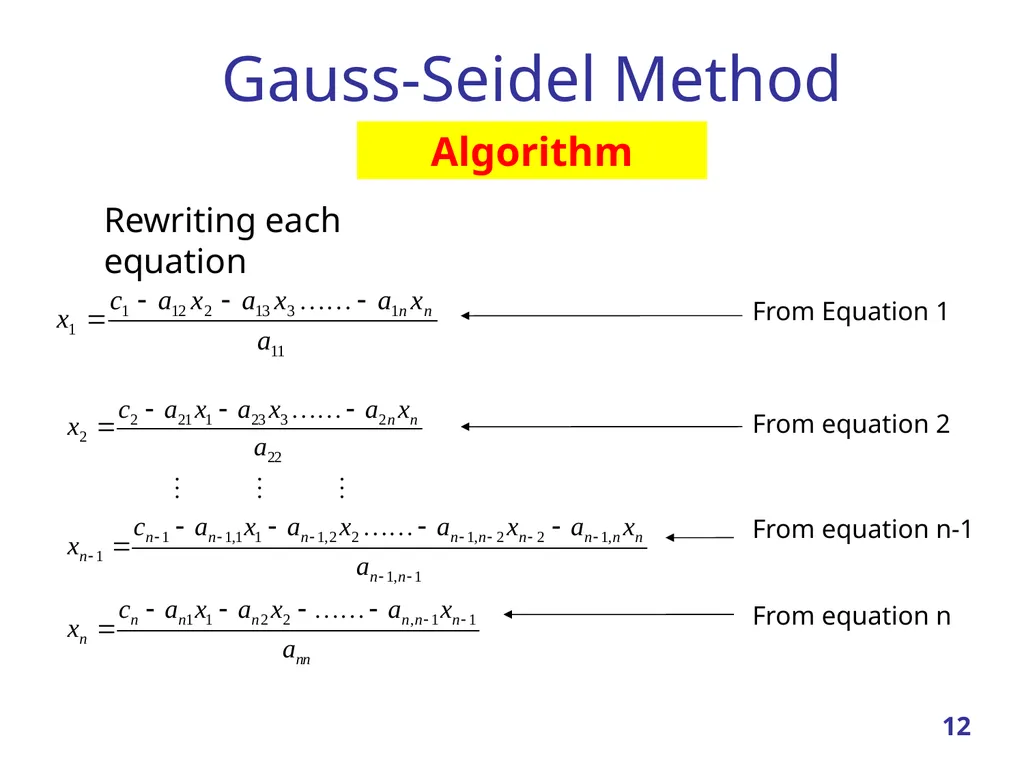 Gauss-Seidel Method

Algorithm

Rewriting each equation

$x_1 = \frac{c_1 - a_{12}x_2 - a_{13}x_3 \ldots\ldots - a_{1n}x_n}{a_{11}}$ From Equation 1

$x_2 = \frac{c_2 - a_{21}x_1 - a_{23}x_3 \ldots\ldots - a_{2n}x_n}{a_{22}}$ From equation 2

$\vdots \quad \vdots \quad \vdots$

$x_{n-1} = \frac{c_{n-1} - a_{n-1,1}x_1 - a_{n-1,2}x_2 \ldots\ldots - a_{n-1,n-2}x_{n-2} - a_{n-1,n}x_n}{a_{n-1,n-1}}$ From equation n-1

$x_n = \frac{c_n - a_{n1}x_1 - a_{n2}x_2 - \ldots\ldots - a_{n,n-1}x_{n-1}}{a_{nn}}$ From equation n

12